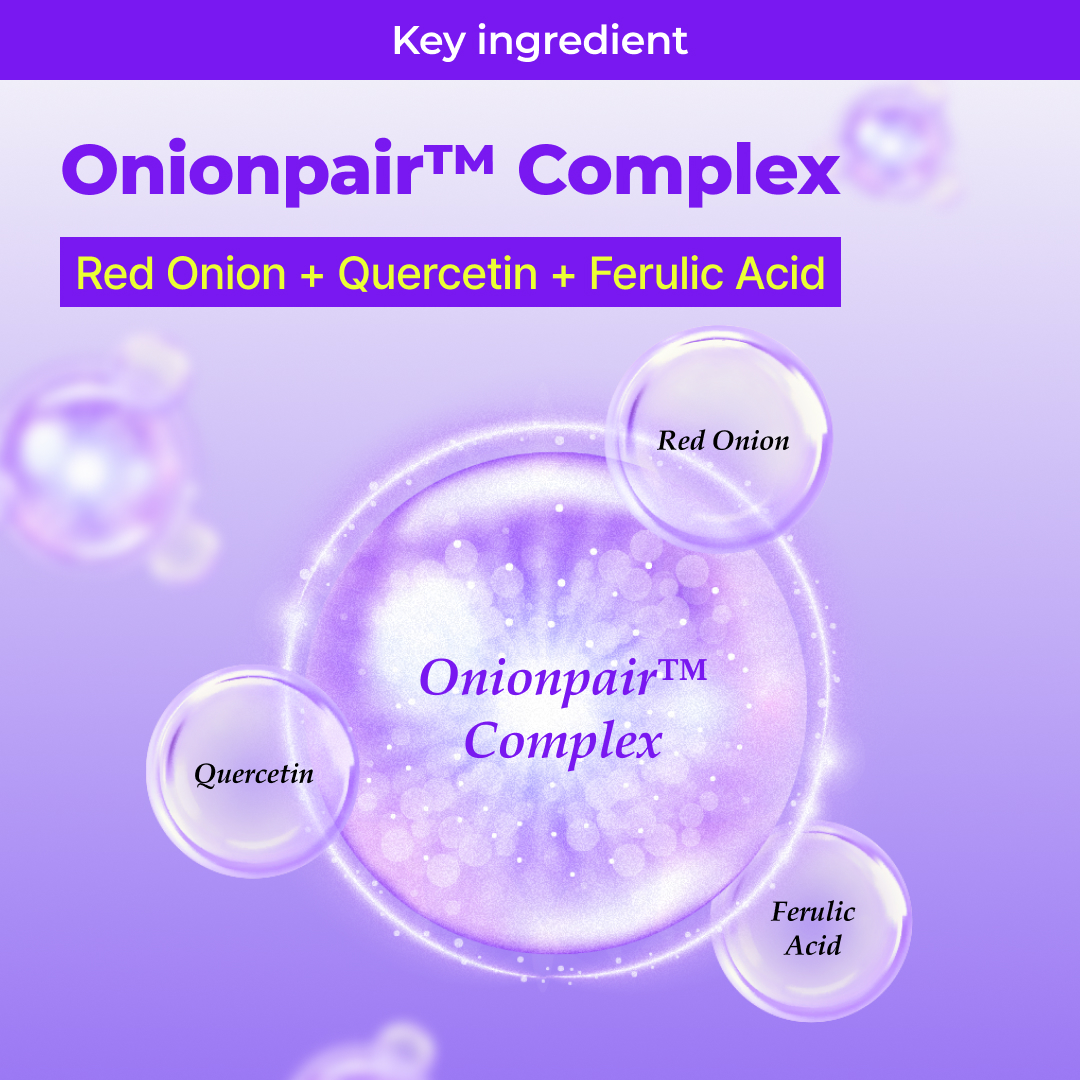 Key ingredient

Onionpair™ Complex

Red Onion + Quercetin + Ferulic Acid

Red Onion

Onionpair™ Complex

Quercetin

Ferulic Acid